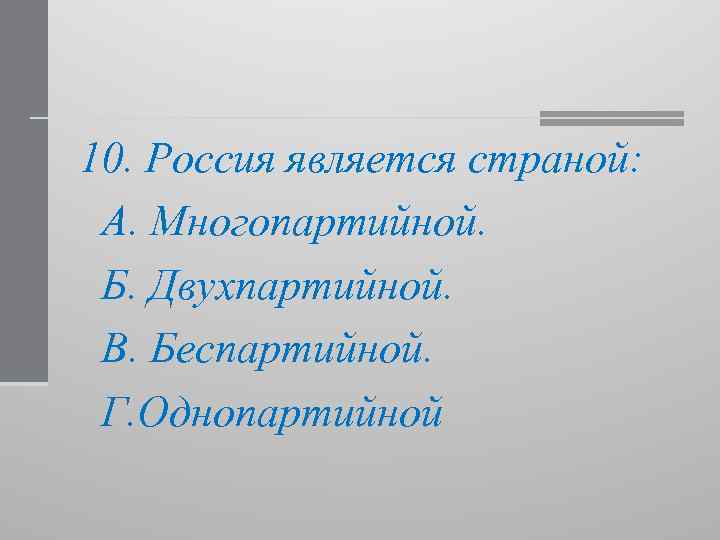 10. Россия является страной:

А. Многопартийной.

Б. Двухпартийной.

В. Беспартийной.

Г.Однопартийной